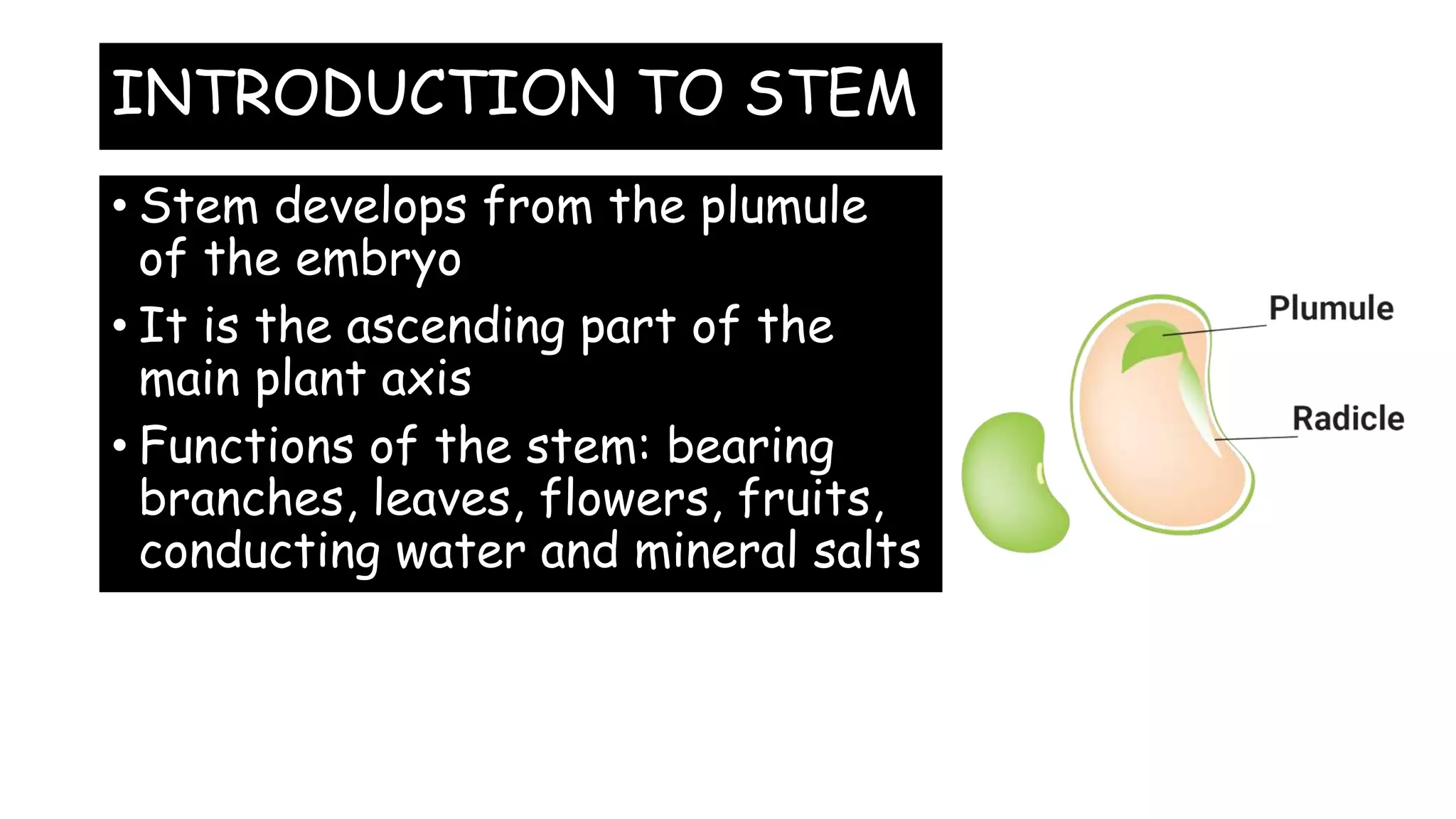 INTRODUCTION TO STEM

• Stem develops from the plumule of the embryo
• It is the ascending part of the main plant axis
• Functions of the stem: bearing branches, leaves, flowers, fruits, conducting water and mineral salts

Plumule
Radicle